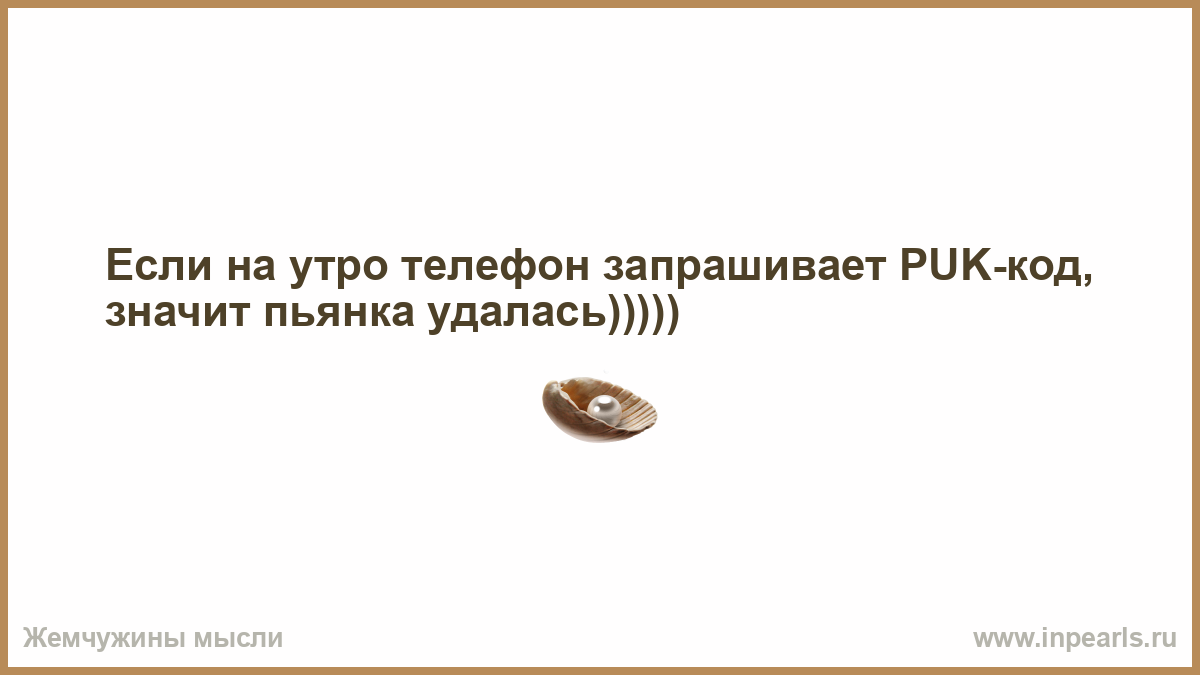 Если на утро телефон запрашивает PUK-код, значит пьянка удалась)))))

Жемчужины мысли

www.inpearls.ru